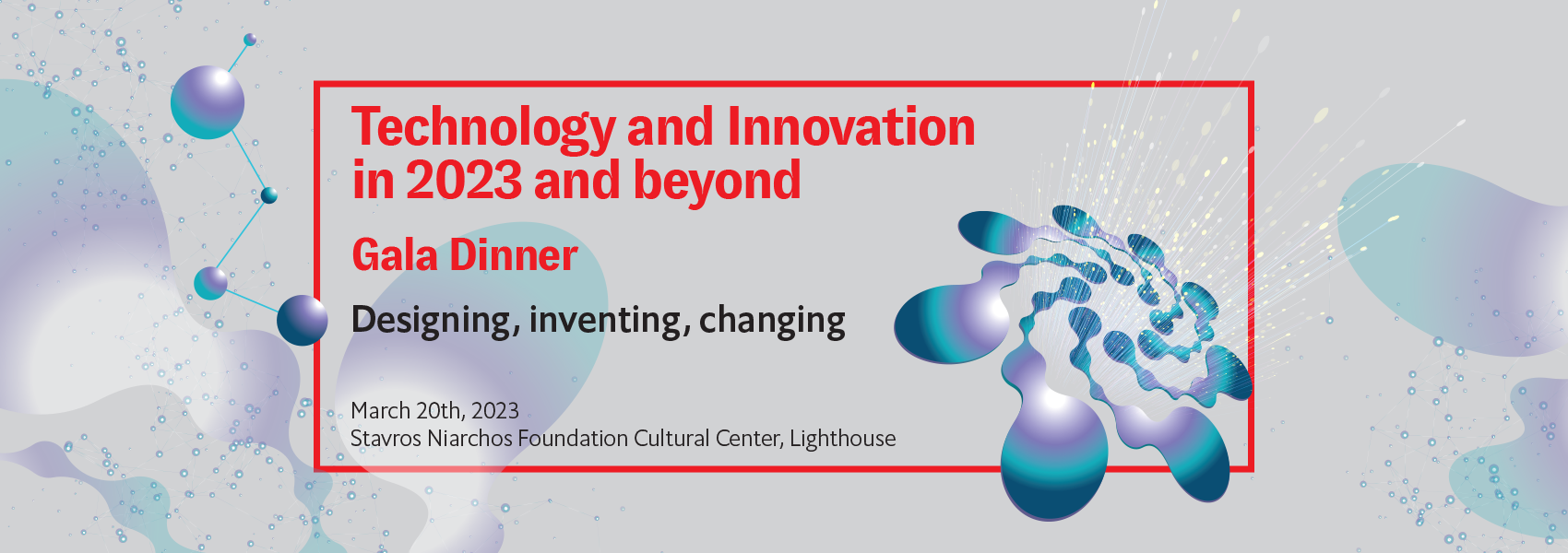 Technology and Innovation in 2023 and beyond

Gala Dinner

Designing, inventing, changing

March 20th, 2023
Stavros Niarchos Foundation Cultural Center, Lighthouse